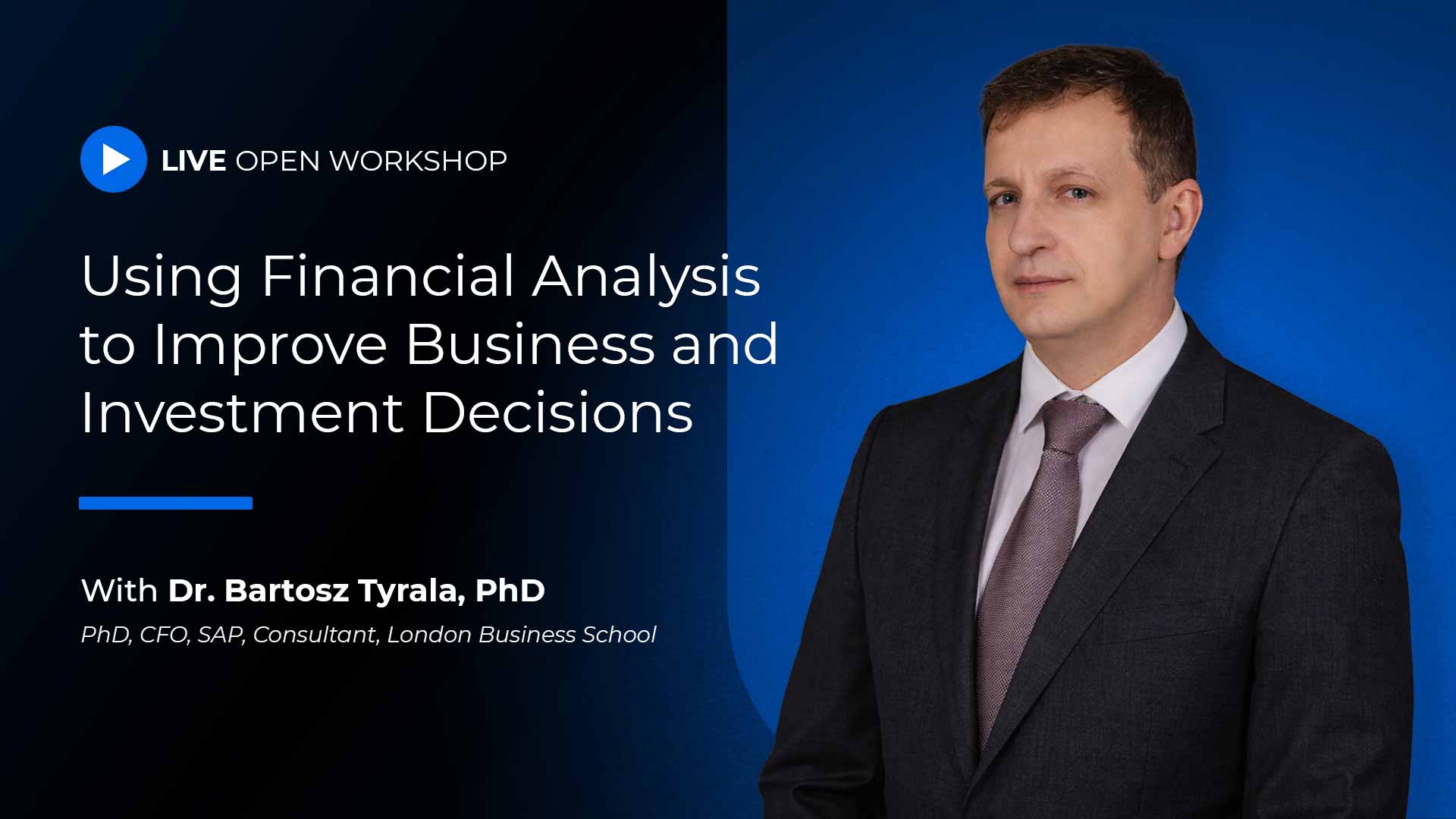 LIVE OPEN WORKSHOP

Using Financial Analysis to Improve Business and Investment Decisions

With Dr. Bartosz Tyrala, PhD

PhD, CFO, SAP, Consultant, London Business School